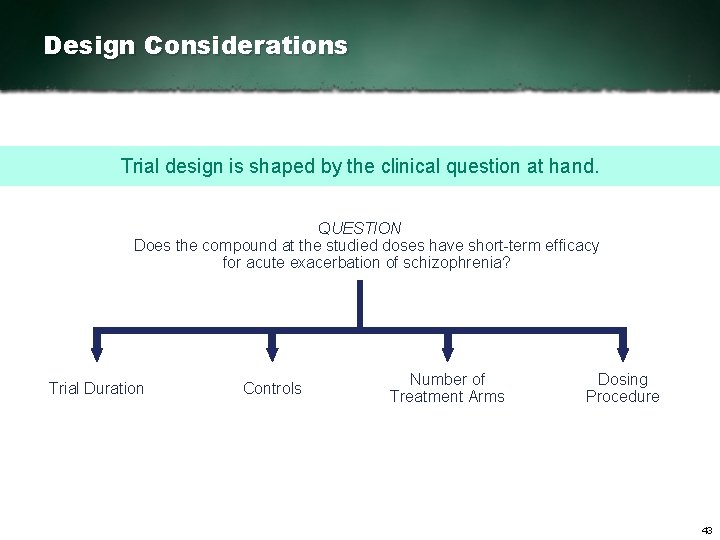 Design Considerations

Trial design is shaped by the clinical question at hand.

QUESTION
Does the compound at the studied doses have short-term efficacy for acute exacerbation of schizophrenia?

Trial Duration

Controls

Number of Treatment Arms

Dosing Procedure

43